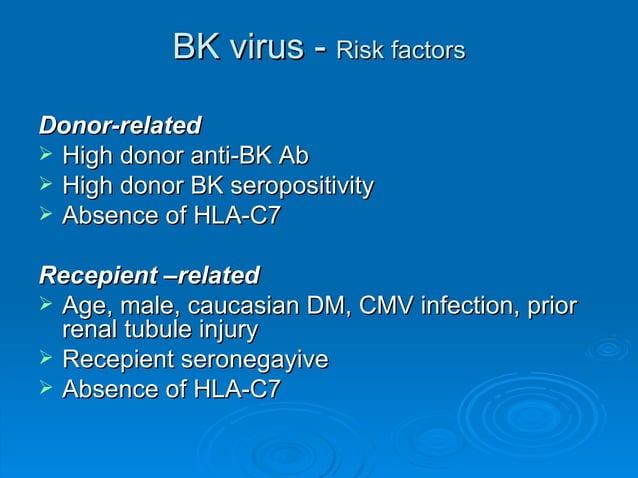 BK virus - Risk factors

Donor-related
➢ High donor anti-BK Ab
➢ High donor BK seropositivity
➢ Absence of HLA-C7

Recepient –related
➢ Age, male, caucasian DM, CMV infection, prior renal tubule injury
➢ Recepient seronegayive
➢ Absence of HLA-C7